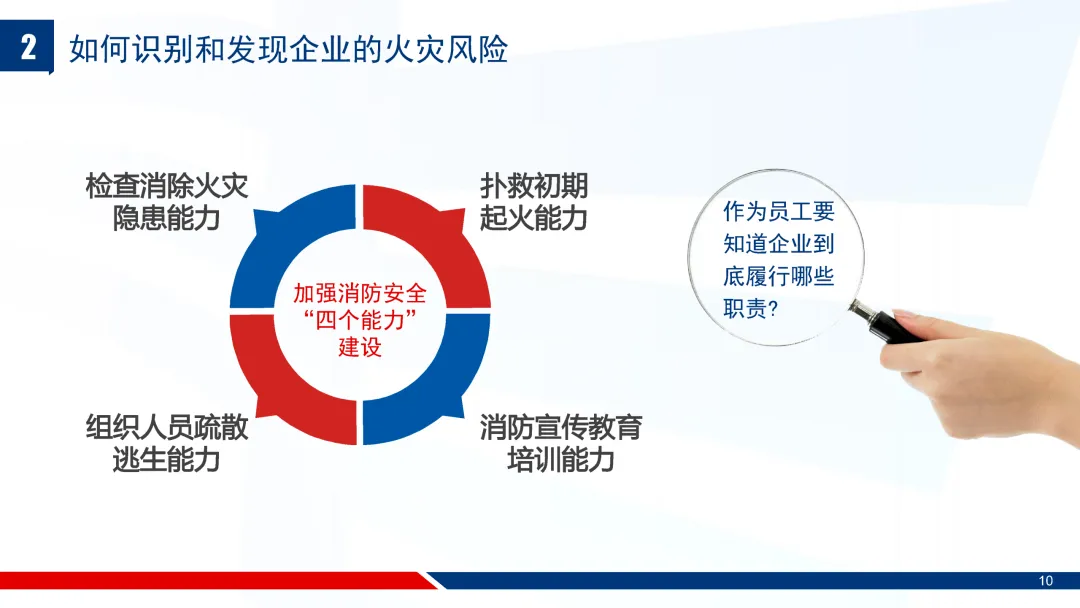 2 如何识别和发现企业的火灾风险

检查消除火灾隐患能力

扑救初期起火能力

加强消防安全“四个能力”建设

组织人员疏散逃生能力

消防宣传教育培训能力

作为员工要知道企业到底履行哪些职责？

10